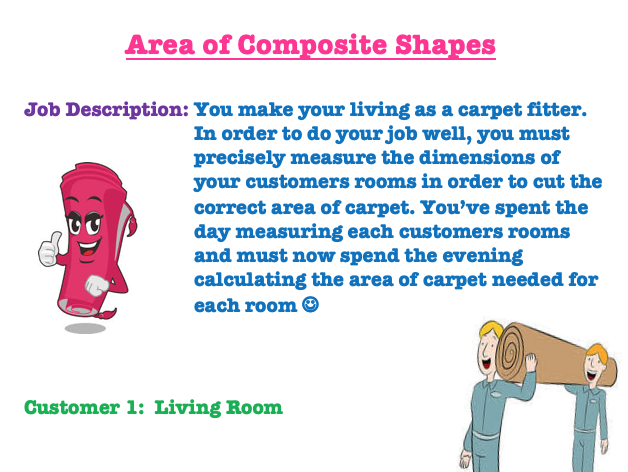 Area of Composite Shapes

Job Description: You make your living as a carpet fitter. In order to do your job well, you must precisely measure the dimensions of your customers rooms in order to cut the correct area of carpet. You've spent the day measuring each customers rooms and must now spend the evening calculating the area of carpet needed for each room ☺

Customer 1: Living Room